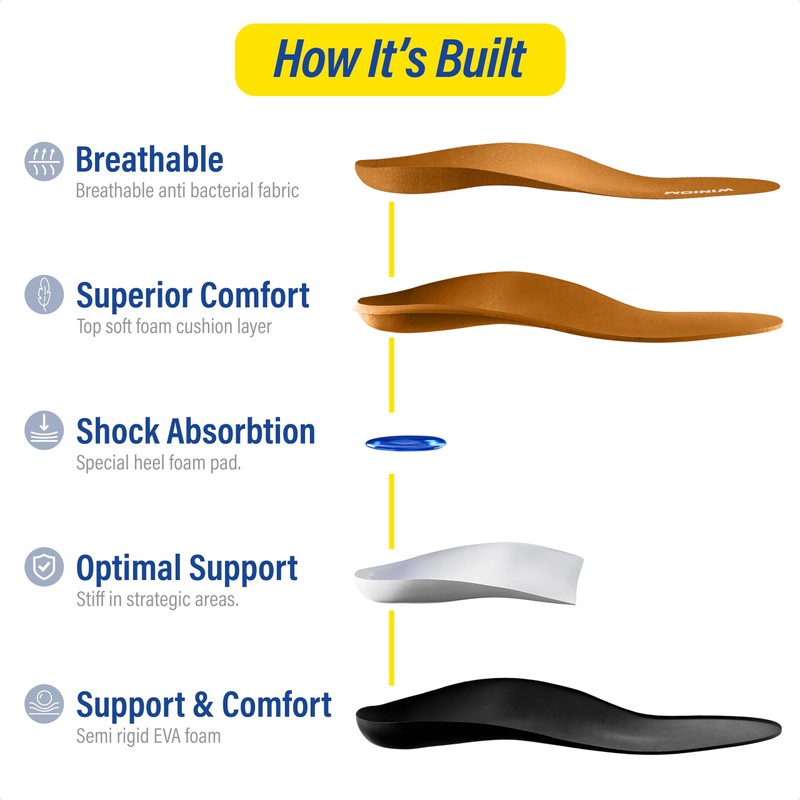 How It's Built

Breathable
Breathable anti bacterial fabric

WINIOM

Superior Comfort
Top soft foam cushion layer

Shock Absorbtion
Special heel foam pad.

Optimal Support
Stiff in strategic areas.

Support & Comfort
Semi rigid EVA foam